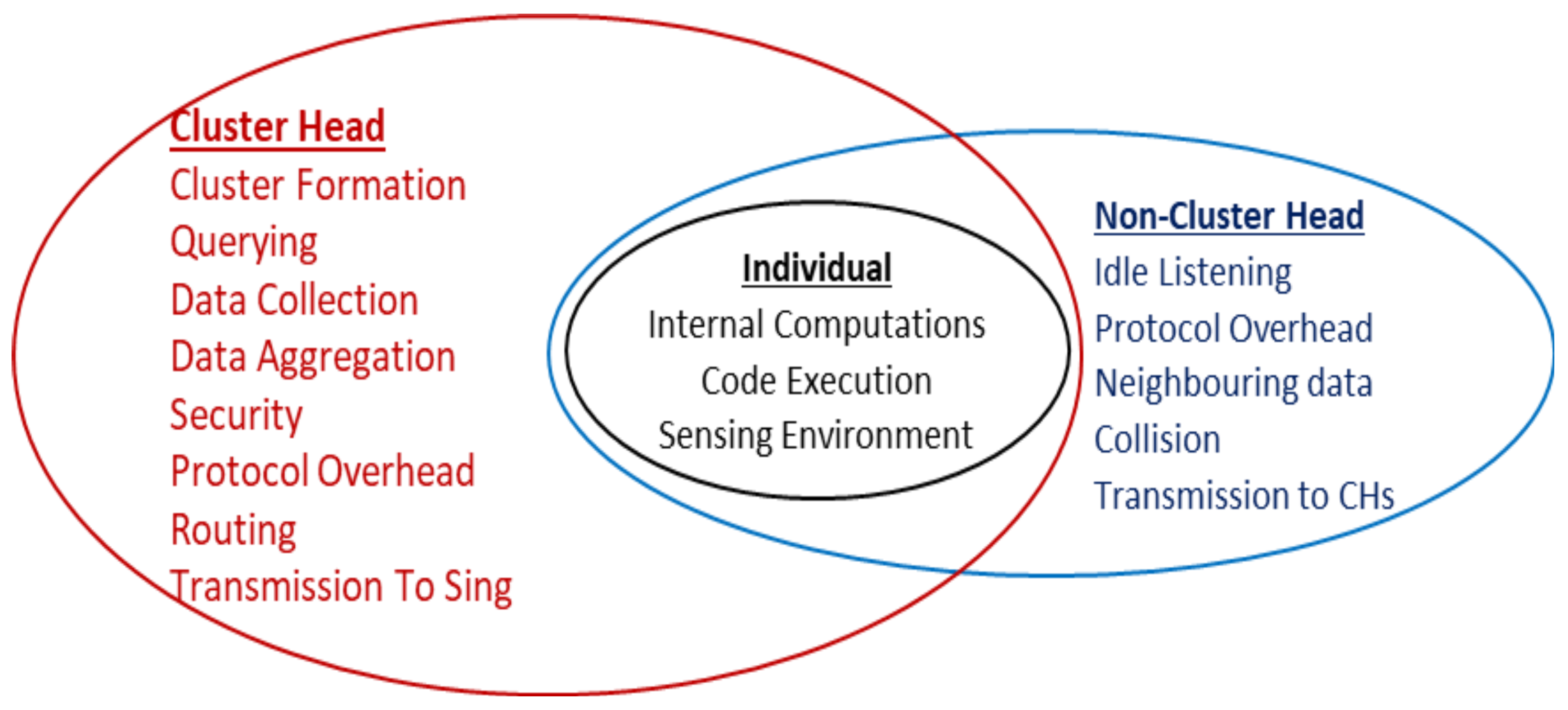 Cluster Head
Cluster Formation
Querying
Data Collection
Data Aggregation
Security
Protocol Overhead
Routing
Transmission To Sing

Individual
Internal Computations
Code Execution
Sensing Environment

Non-Cluster Head
Idle Listening
Protocol Overhead
Neighbouring data
Collision
Transmission to CHs